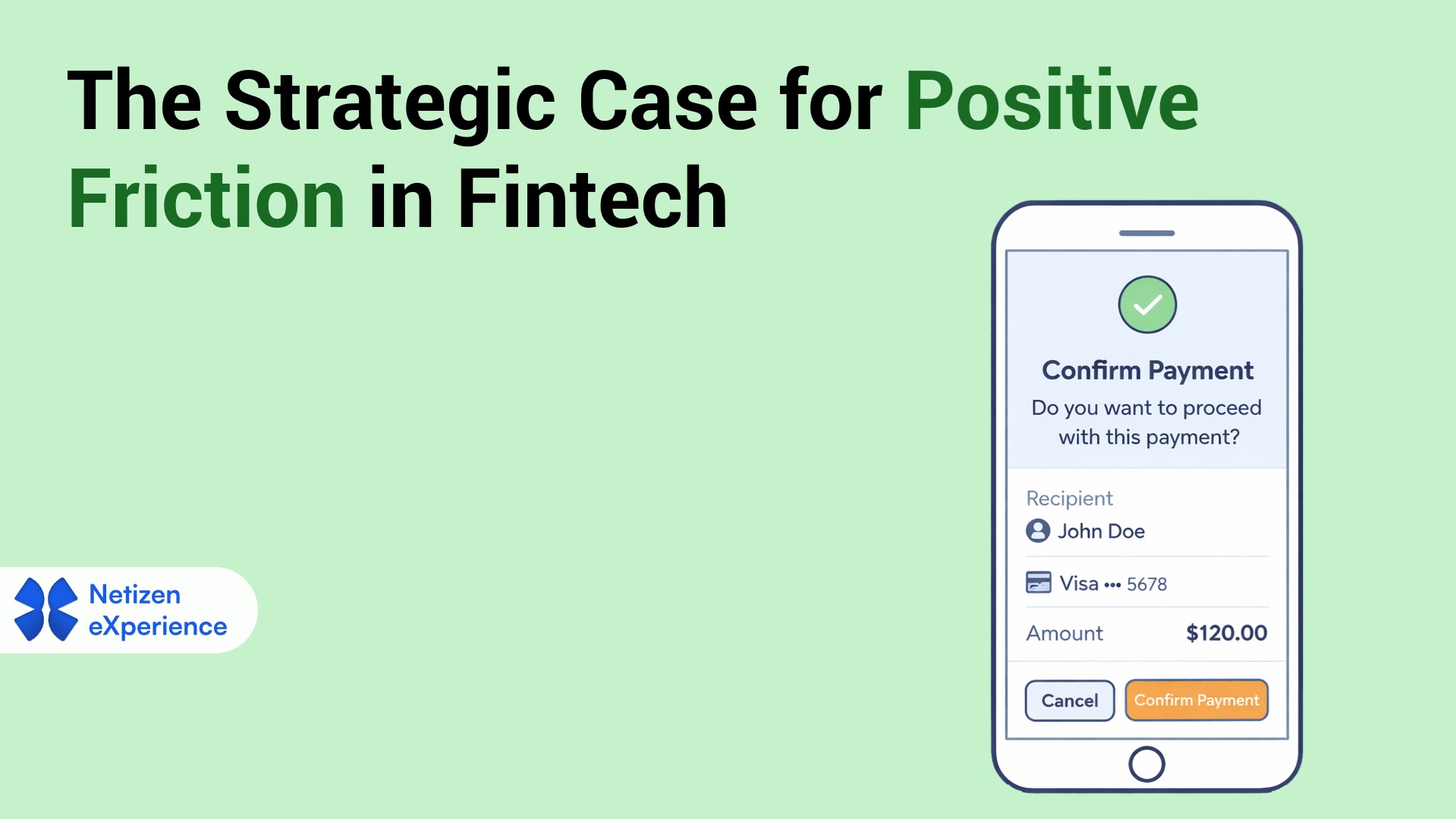 The Strategic Case for Positive Friction in Fintech

Netizen eXperience

Confirm Payment

Do you want to proceed with this payment?

Recipient

John Doe

Visa ••• 5678

Amount $120.00

Cancel

Confirm Payment